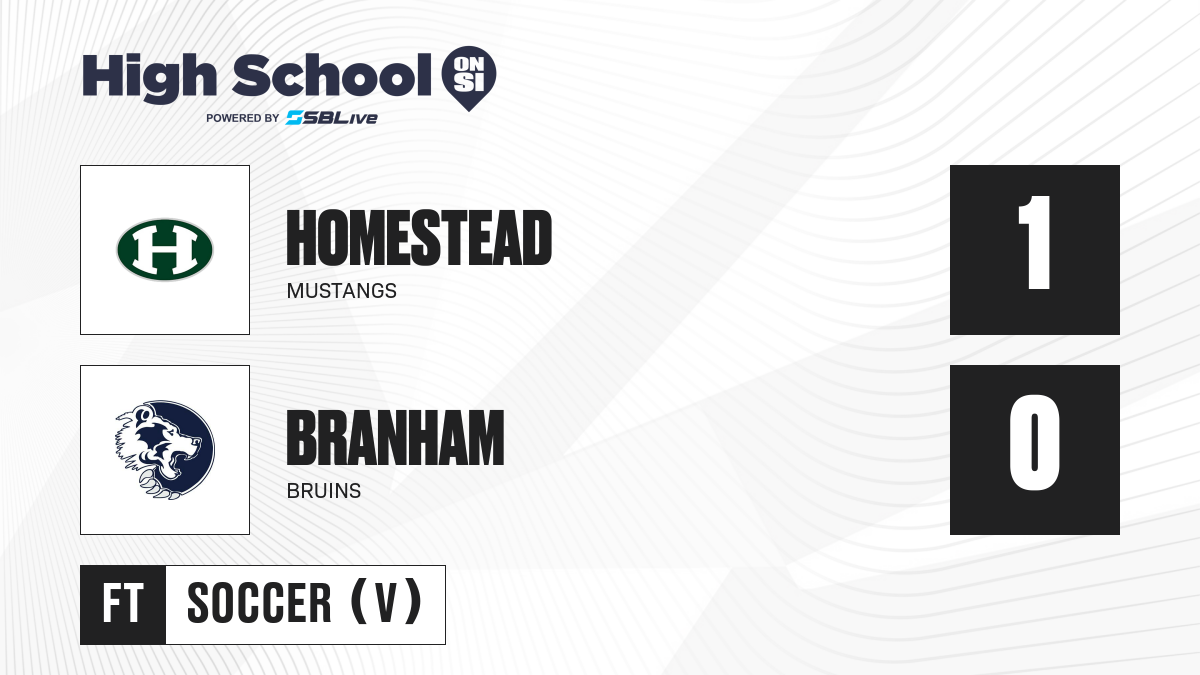 High School ON SI
POWERED BY SBLive

H

HOMESTEAD
MUSTANGS

1

BRANHAM
BRUINS

0

FT
SOCCER (V)